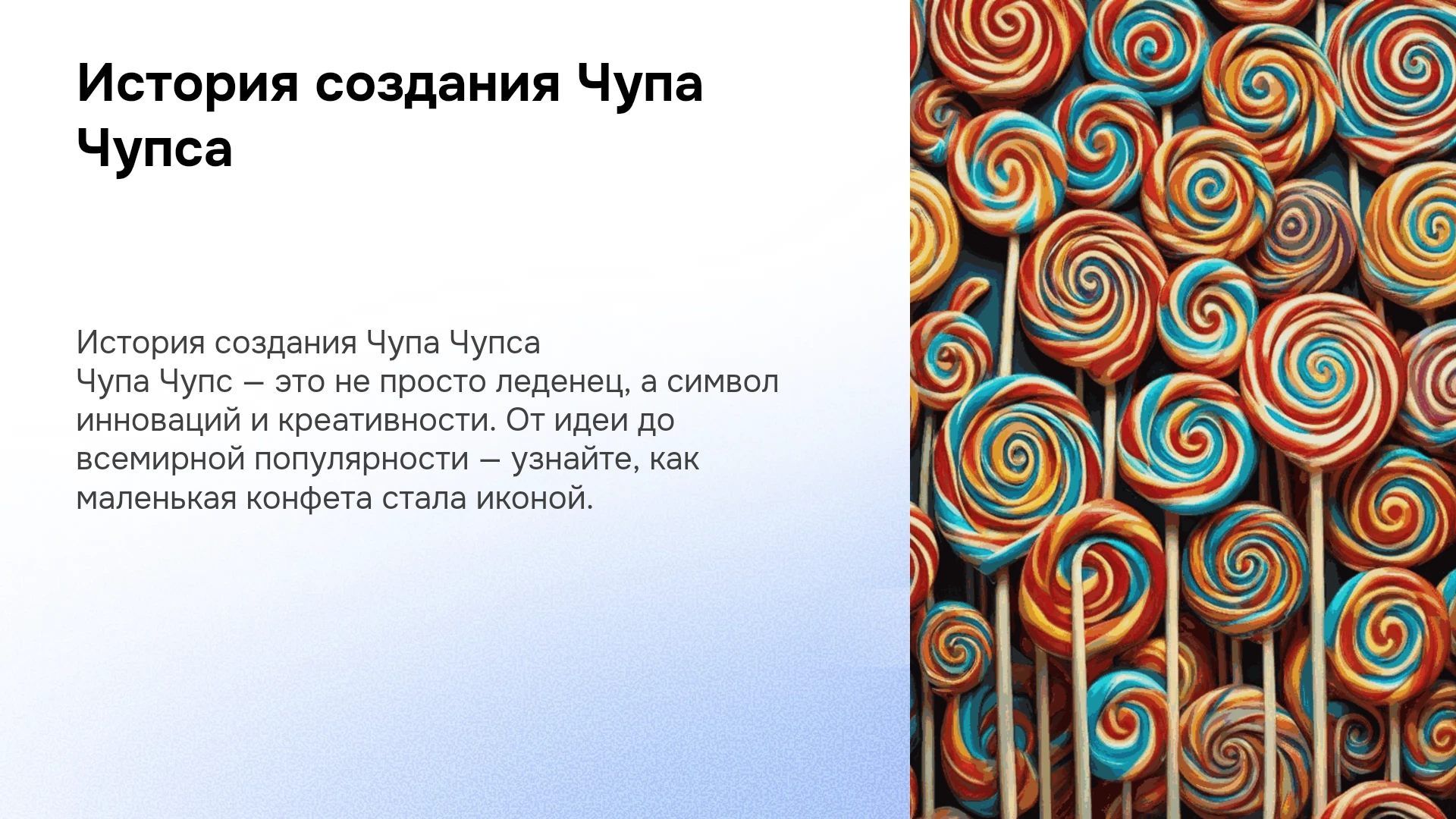 История создания Чупа Чупса

История создания Чупа Чупса

Чупа Чупс — это не просто леденец, а символ инноваций и креативности. От идеи до всемирной популярности — узнайте, как маленькая конфета стала иконой.